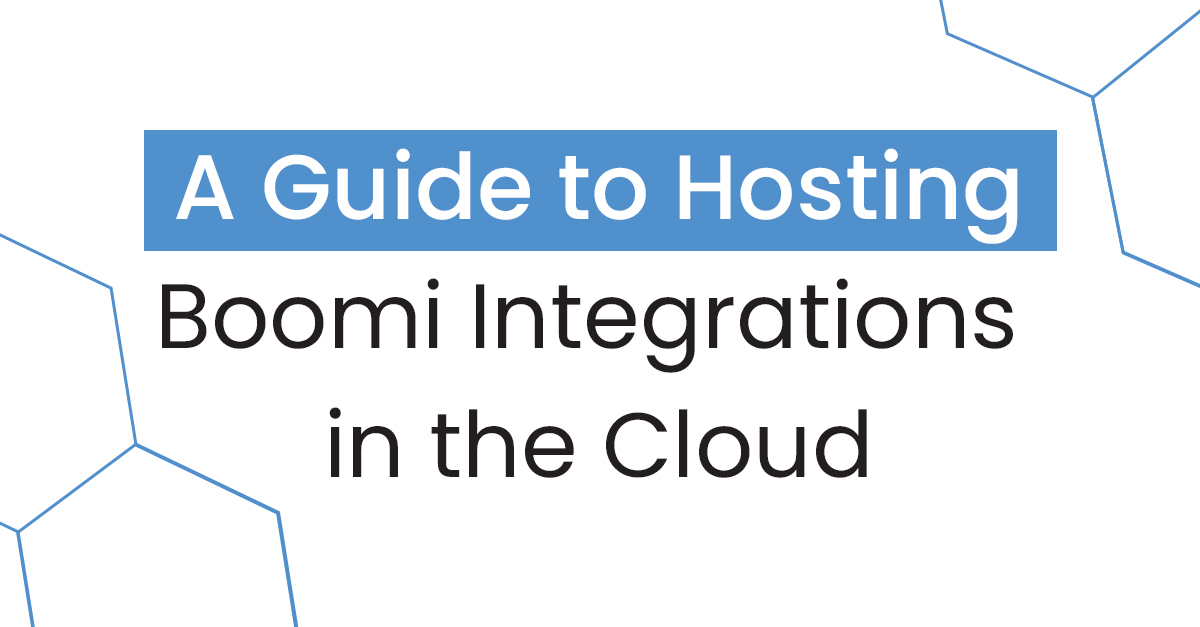 A Guide to Hosting
Boomi Integrations
in the Cloud